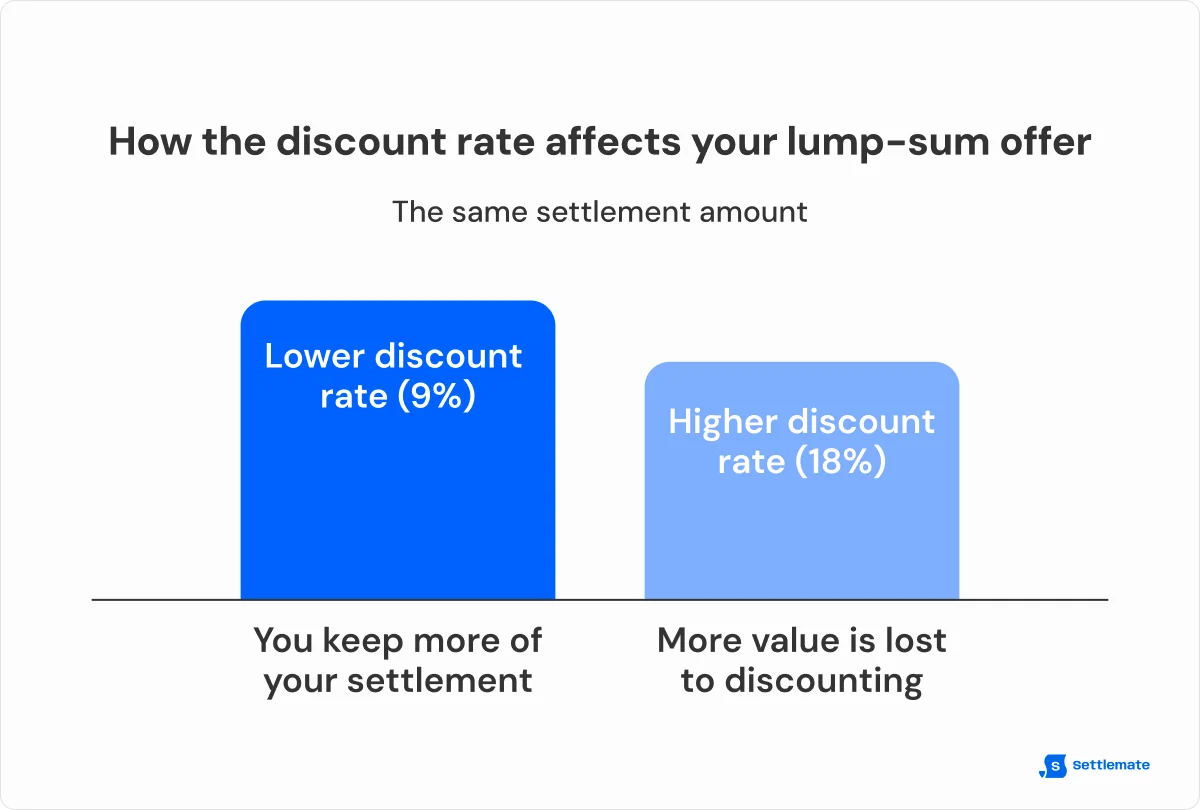 How the discount rate affects your lump-sum offer

The same settlement amount

Lower discount rate (9%)

Higher discount rate (18%)

You keep more of your settlement

More value is lost to discounting

S settlemate